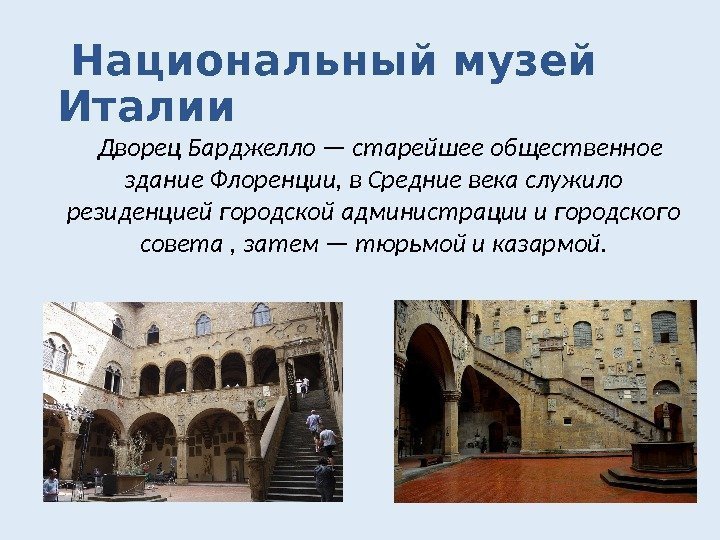 Национальный музей Италии

Дворец Барджелло — старейшее общественное здание Флоренции, в Средние века служило резиденцией городской администрации и городского совета , затем — тюрьмой и казармой.